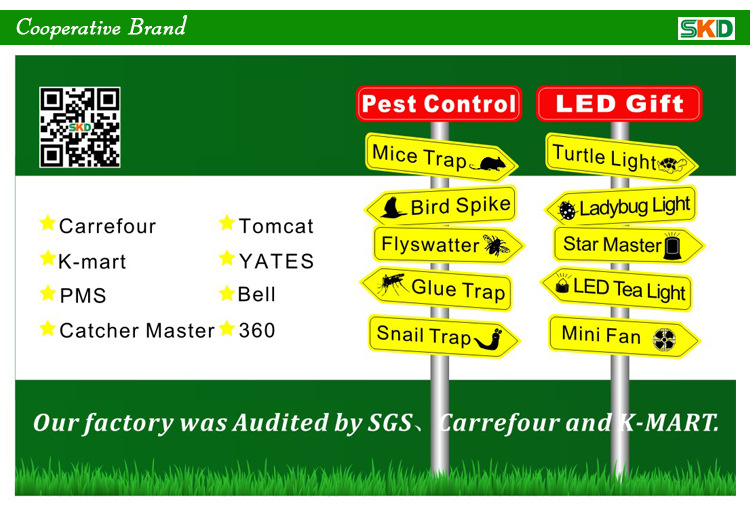 Cooperative Brand

SKD

SKD

★Carrefour
★K-mart
★PMS
★Catcher Master

★Tomcat
★YATES
★Bell
★360

Pest Control
Mice Trap
Bird Spike
Flyswatter
Glue Trap
Snail Trap

LED Gift
Turtle Light
Ladybug Light
Star Master
LED Tea Light
Mini Fan

Our factory was Audited by SGS、Carrefour and K-MART.